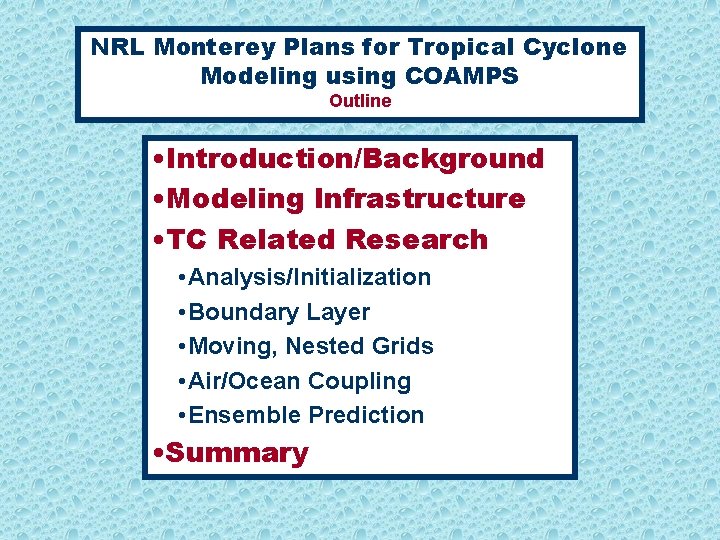 NRL Monterey Plans for Tropical Cyclone Modeling using COAMPS
Outline

•Introduction/Background
•Modeling Infrastructure
•TC Related Research
•Analysis/Initialization
•Boundary Layer
•Moving, Nested Grids
•Air/Ocean Coupling
•Ensemble Prediction
•Summary